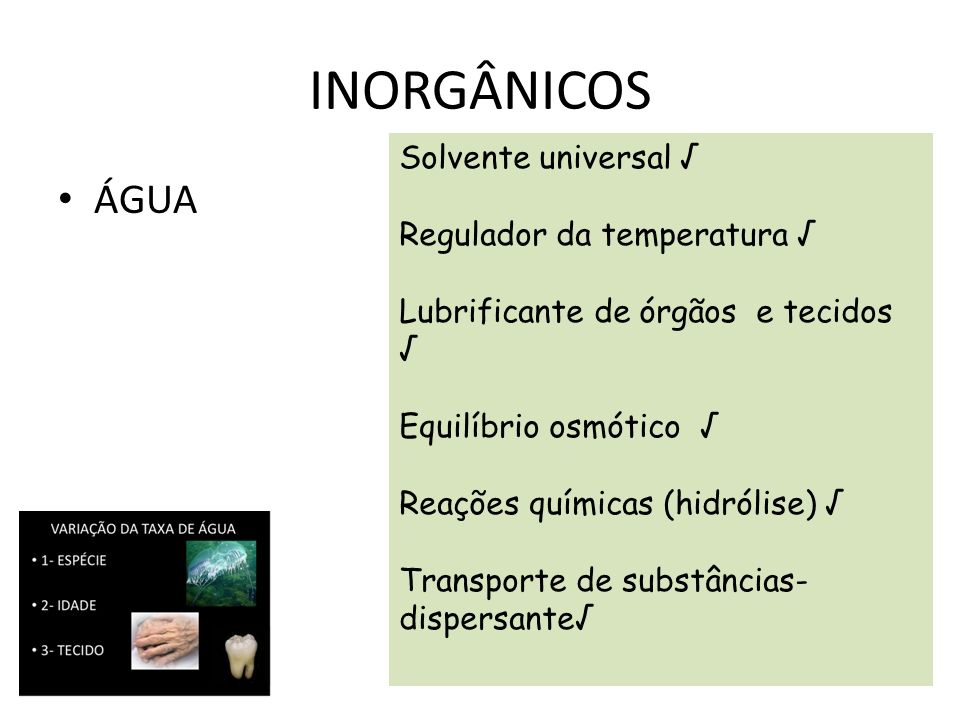 INORGÂNICOS

• ÁGUA

Solvente universal √

Regulador da temperatura √

Lubrificante de órgãos e tecidos √

Equilíbrio osmótico √

Reações químicas (hidrólise) √

Transporte de substâncias-dispersante√

VARIAÇÃO DA TAXA DE ÁGUA

• 1- ESPÉCIE

• 2- IDADE

• 3- TECIDO